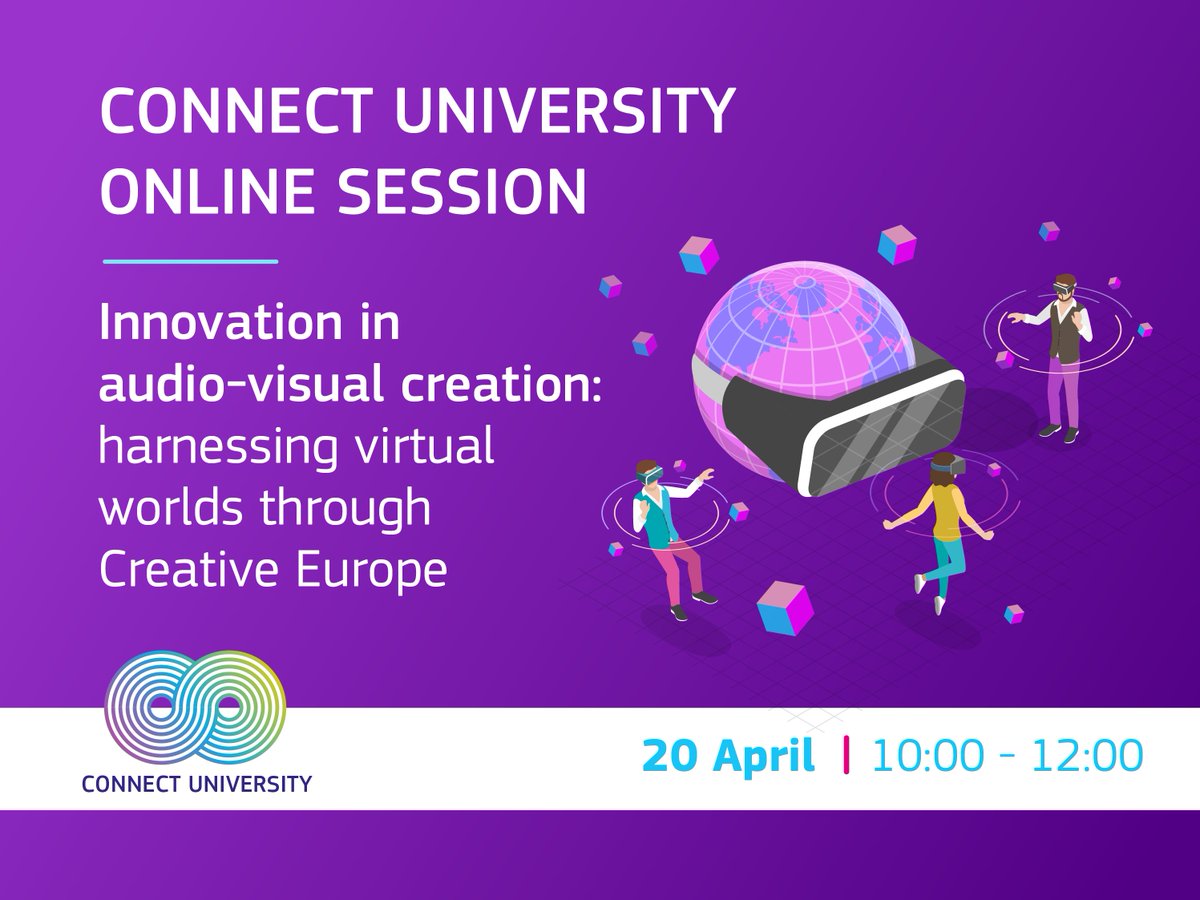 CONNECT UNIVERSITY ONLINE SESSION

Innovation in audio-visual creation: harnessing virtual worlds through Creative Europe

CONNECT UNIVERSITY

20 April | 10:00 - 12:00